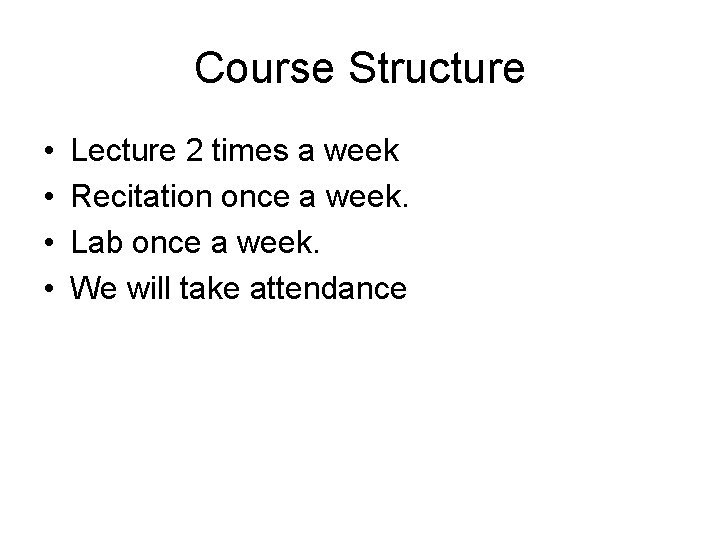 Course Structure

• Lecture 2 times a week
• Recitation once a week.
• Lab once a week.
• We will take attendance